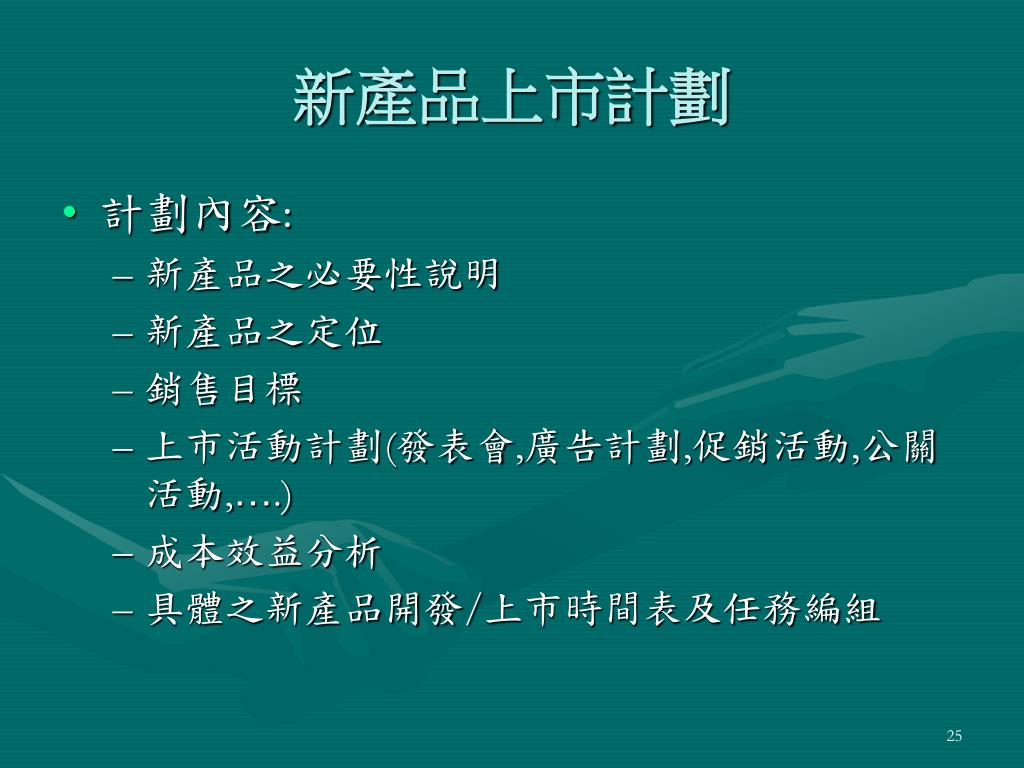 新產品上市計劃

• 計劃內容:
– 新產品之必要性說明
– 新產品之定位
– 銷售目標
– 上市活動計劃(發表會,廣告計劃,促銷活動,公關活動,….)
– 成本效益分析
– 具體之新產品開發/上市時間表及任務編組

25